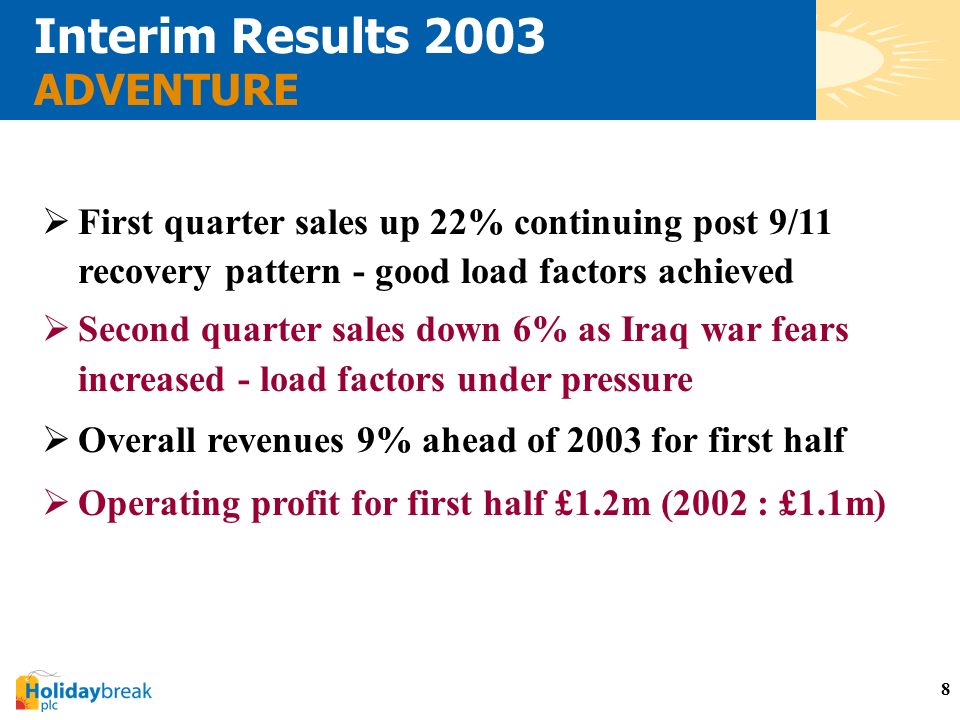 Interim Results 2003
ADVENTURE

➢ First quarter sales up 22% continuing post 9/11 recovery pattern - good load factors achieved

➢ Second quarter sales down 6% as Iraq war fears increased - load factors under pressure

➢ Overall revenues 9% ahead of 2003 for first half

➢ Operating profit for first half £1.2m (2002 : £1.1m)

Holidaybreak plc

8